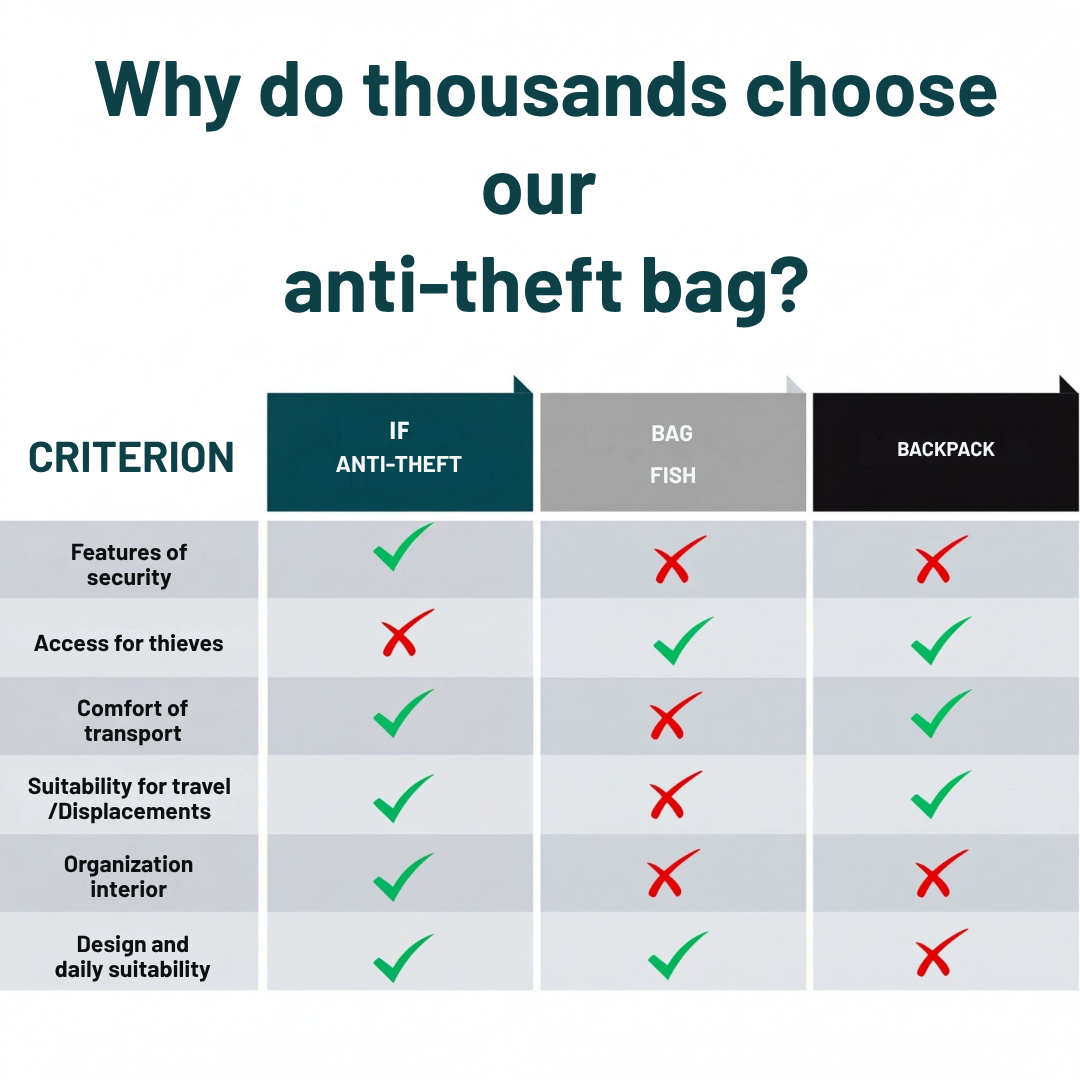 Why do thousands choose our anti-theft bag?

| CRITERION | IF ANTI-THEFT | BAG FISH | BACKPACK |
|---|---|---|---|
| Features of security | ✓ | ✗ | ✗ |
| Access for thieves | ✗ | ✓ | ✓ |
| Comfort of transport | ✓ | ✗ | ✓ |
| Suitability for travel /Displacements | ✓ | ✗ | ✓ |
| Organization interior | ✓ | ✗ | ✗ |
| Design and daily suitability | ✓ | ✓ | ✗ |